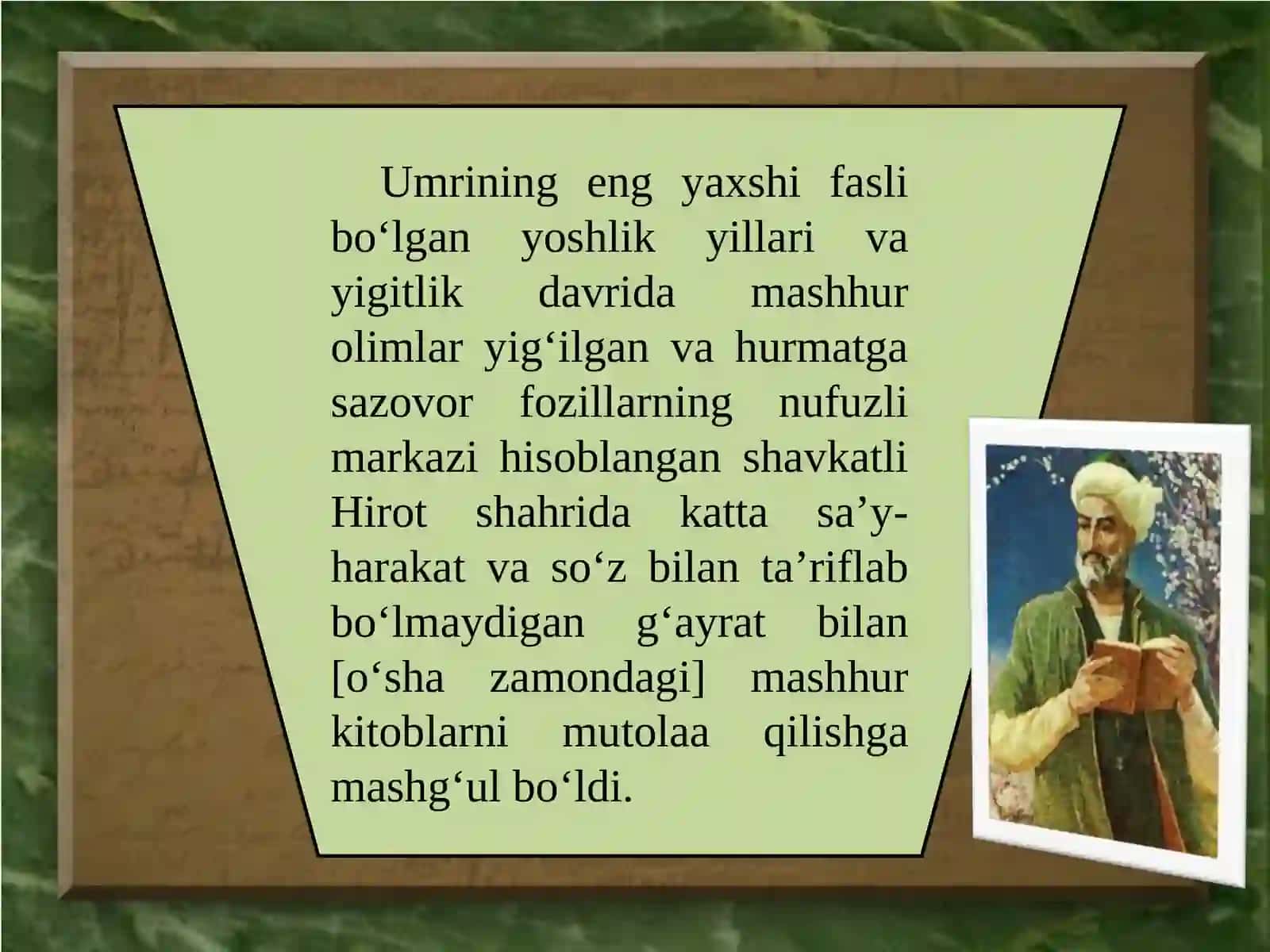 Umrining eng yaxshi fasli bo‘lgan yoshlik yillari va yigitlik davrida mashhur olimlar yig‘ilgan va hurmatga sazovor fozillarning nufuzli markazi hisoblangan shavkatli Hirot shahrida katta sa’y-harakat va so‘z bilan ta’riflab bo‘lmaydigan g‘ayrat bilan [o‘sha zamondagi] mashhur kitoblarni mutolaa qilishga mashg‘ul bo‘ldi.